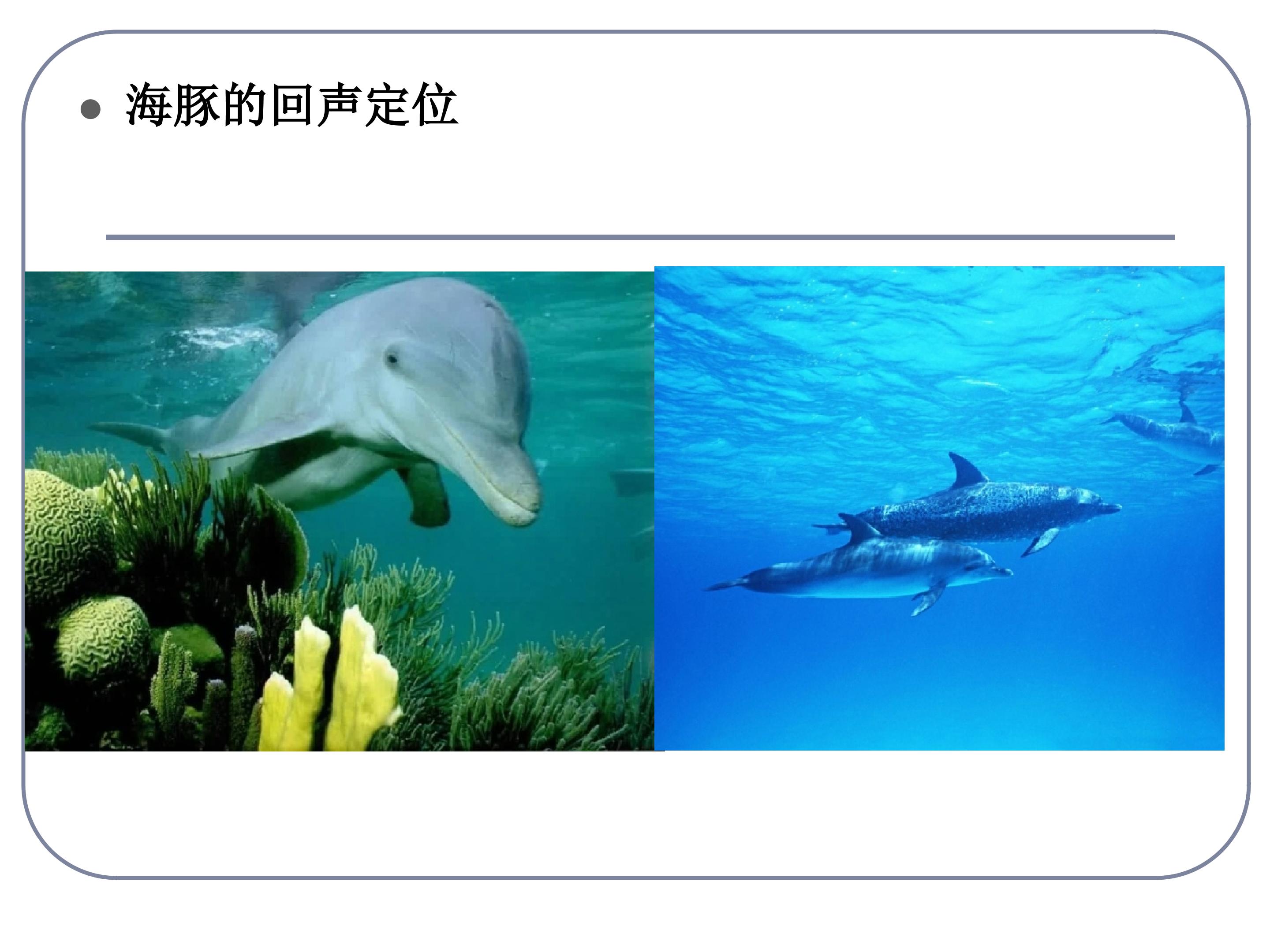 • 海豚的回声定位